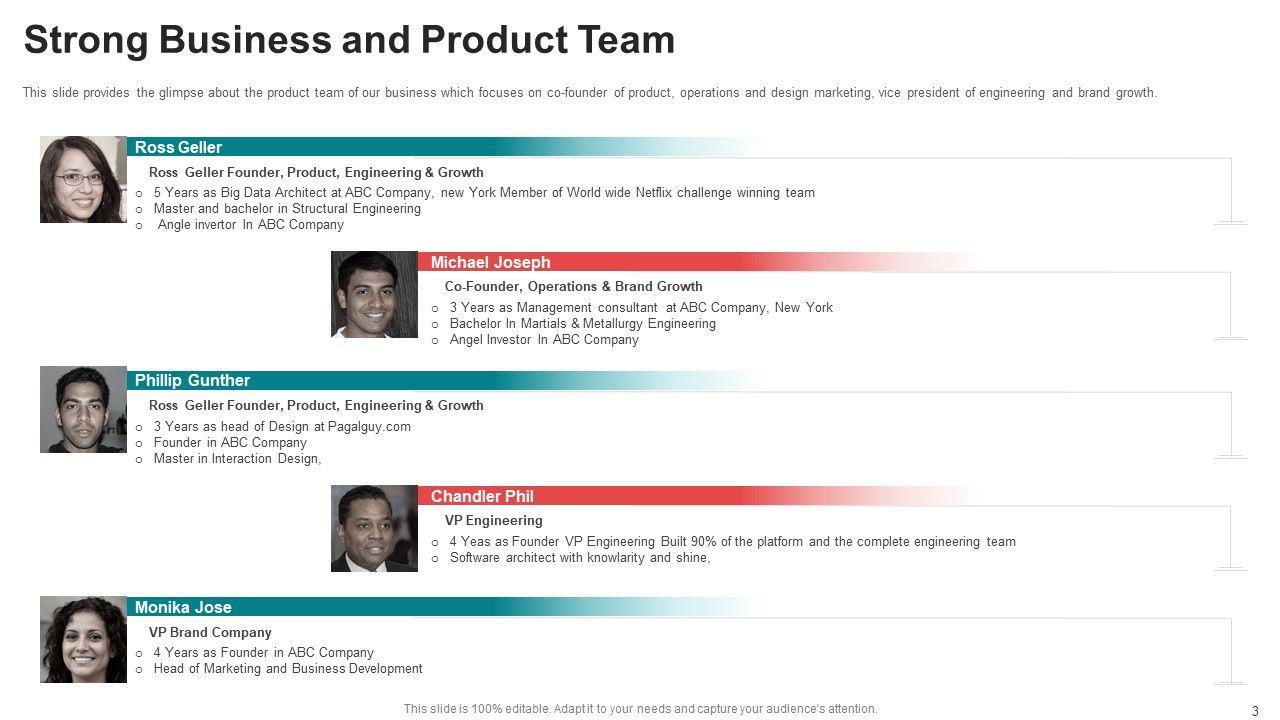 Strong Business and Product Team

This slide provides the glimpse about the product team of our business which focuses on co-founder of product, operations and design marketing, vice president of engineering and brand growth.

Ross Geller

Ross Geller Founder, Product, Engineering & Growth

o 5 Years as Big Data Architect at ABC Company, new York Member of World wide Netflix challenge winning team
o Master and bachelor in Structural Engineering
o Angle invertor In ABC Company

Michael Joseph

Co-Founder, Operations & Brand Growth

o 3 Years as Management consultant at ABC Company, New York
o Bachelor In Martials & Metallurgy Engineering
o Angel Investor In ABC Company

Phillip Gunther

Ross Geller Founder, Product, Engineering & Growth

o 3 Years as head of Design at Pagalguy.com
o Founder in ABC Company
o Master in Interaction Design,

Chandler Phil

VP Engineering

o 4 Yeas as Founder VP Engineering Built 90% of the platform and the complete engineering team
o Software architect with knowlarity and shine,

Monika Jose

VP Brand Company

o 4 Years as Founder in ABC Company
o Head of Marketing and Business Development

This slide is 100% editable. Adapt it to your needs and capture your audience's attention.

3